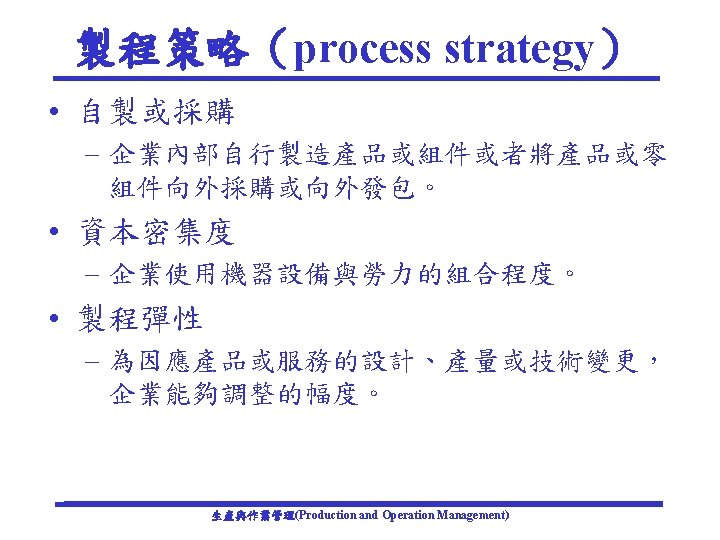 製程策略（process strategy）

• 自製或採購
– 企業內部自行製造產品或組件或者將產品或零組件向外採購或向外發包。

• 資本密集度
– 企業使用機器設備與勞力的組合程度。

• 製程彈性
– 為因應產品或服務的設計、產量或技術變更，企業能夠調整的幅度。

生產與作業管理(Production and Operation Management)